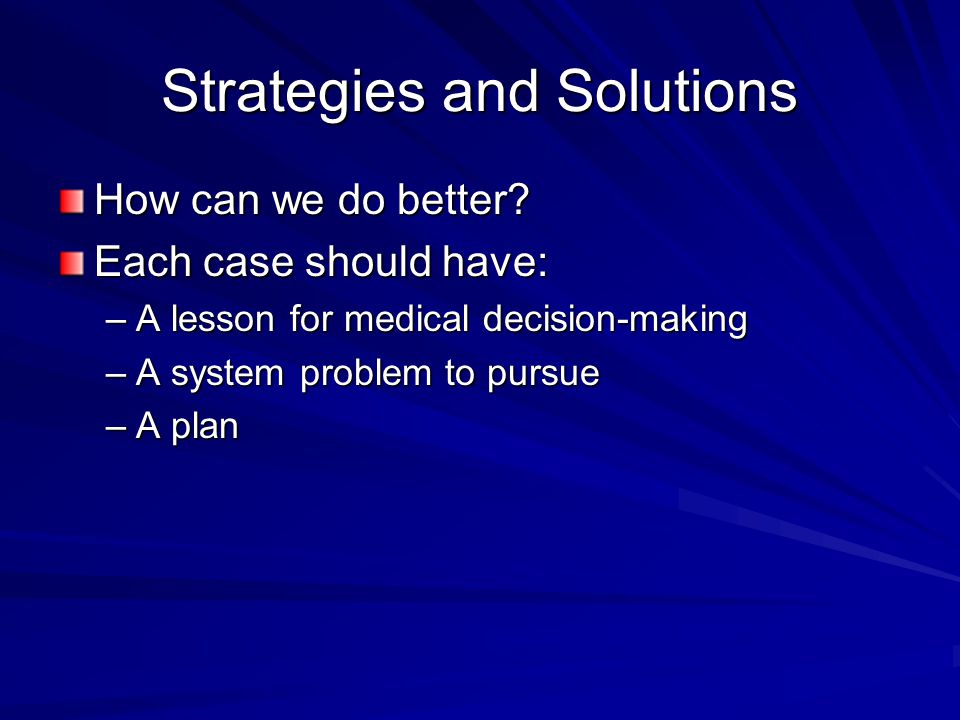 Strategies and Solutions

How can we do better?

Each case should have:

– A lesson for medical decision-making

– A system problem to pursue

– A plan